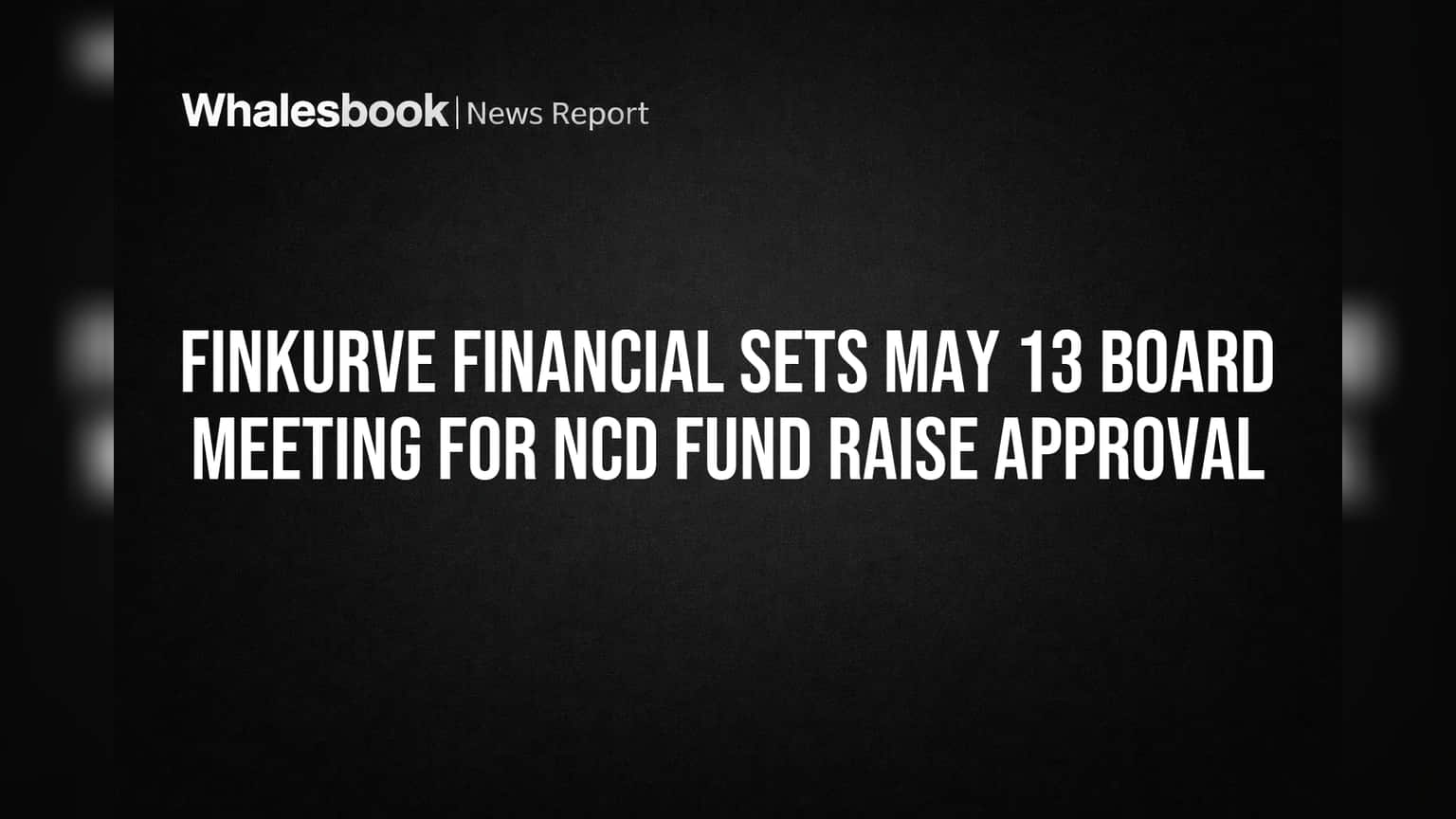 Whalesbook | News Report

FINKURVE FINANCIAL SETS MAY 13 BOARD MEETING FOR NCD FUND RAISE APPROVAL